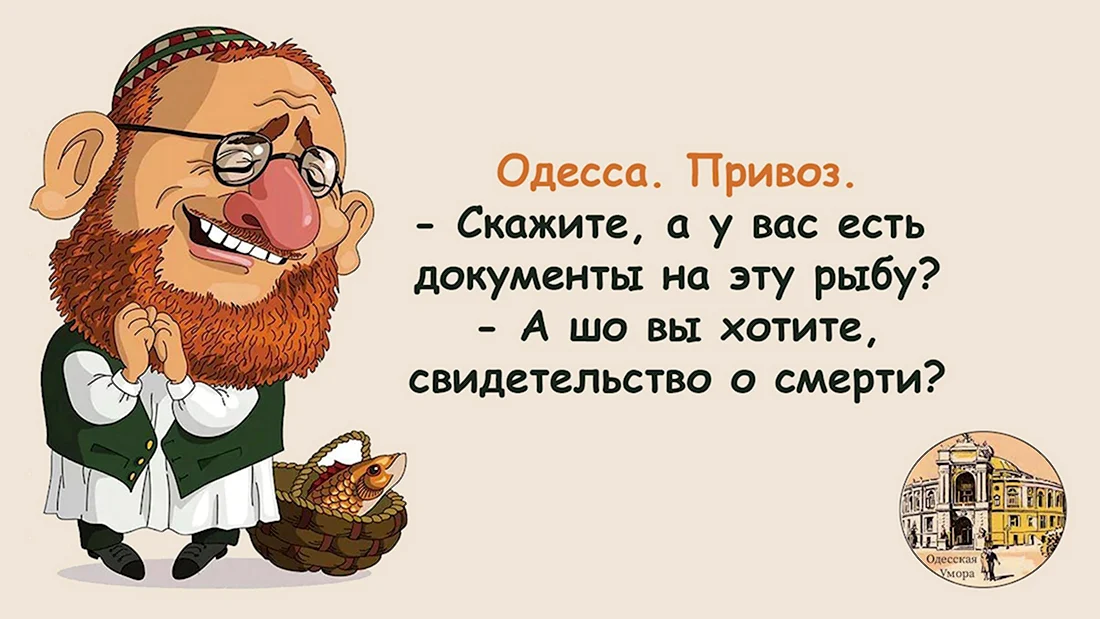 Одесса. Привоз.
- Скажите, а у вас есть документы на эту рыбу?
- А шо вы хотите, свидетельство о смерти?

Одесская Умора